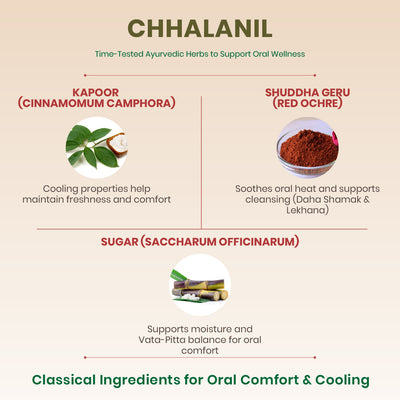 CHHALANIL

Time-Tested Ayurvedic Herbs to Support Oral Wellness

KAPOOR
(CINNAMOMUM CAMPHORA)

Cooling properties help maintain freshness and comfort

SHUDDHA GERU
(RED OCHRE)

Soothes oral heat and supports cleansing (Daha Shamak & Lekhana)

SUGAR (SACCHARUM OFFICINARUM)

Supports moisture and Vata-Pitta balance for oral comfort

Classical Ingredients for Oral Comfort & Cooling